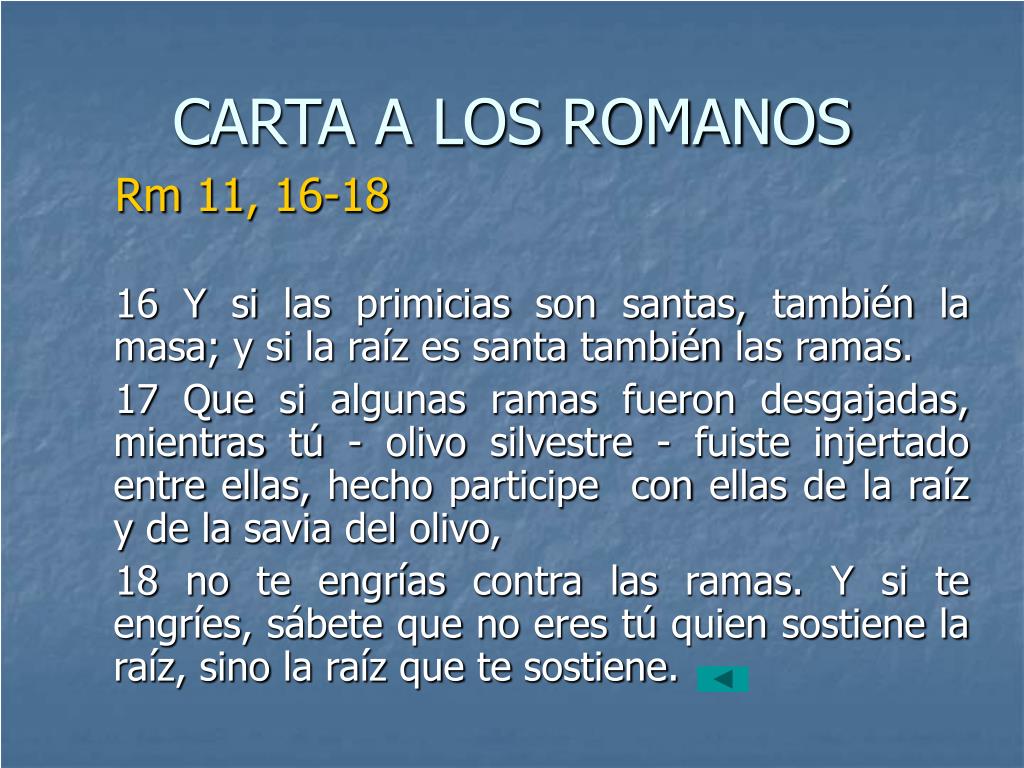 CARTA A LOS ROMANOS

Rm 11, 16-18

16 Y si las primicias son santas, también la masa; y si la raíz es santa también las ramas.

17 Que si algunas ramas fueron desgajadas, mientras tú - olivo silvestre - fuiste injertado entre ellas, hecho participe con ellas de la raíz y de la savia del olivo,

18 no te engrías contra las ramas. Y si te engríes, sábete que no eres tú quien sostiene la raíz, sino la raíz que te sostiene.